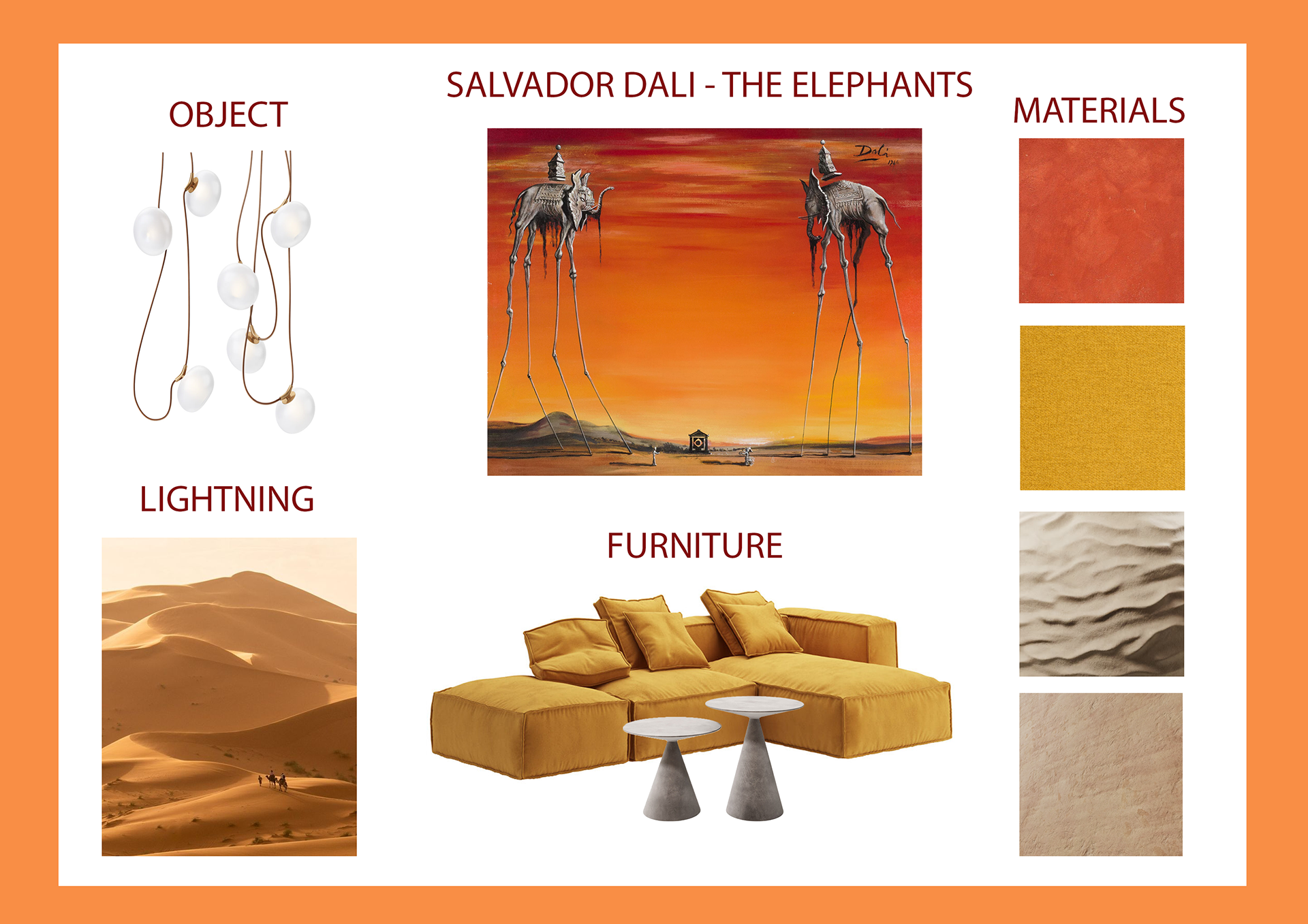 OBJECT

SALVADOR DALI - THE ELEPHANTS

MATERIALS

Dali

LIGHTNING

FURNITURE